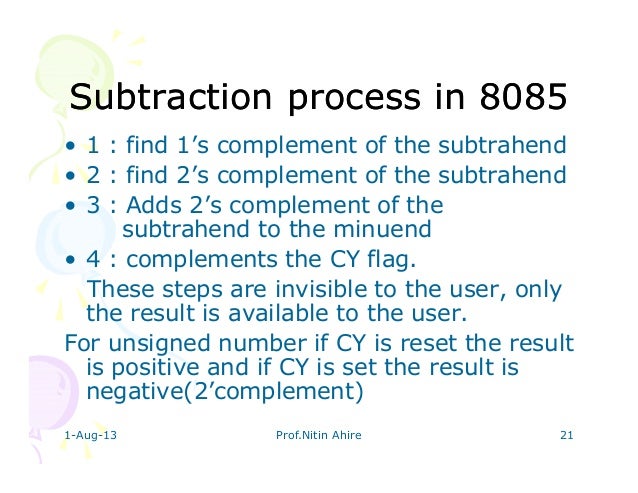 Subtraction process in 8085

• 1 : find 1’s complement of the subtrahend
• 2 : find 2’s complement of the subtrahend
• 3 : Adds 2’s complement of the subtrahend to the minuend
• 4 : complements the CY flag.

These steps are invisible to the user, only the result is available to the user.

For unsigned number if CY is reset the result is positive and if CY is set the result is negative(2’complement)

1-Aug-13

Prof.Nitin Ahire

21